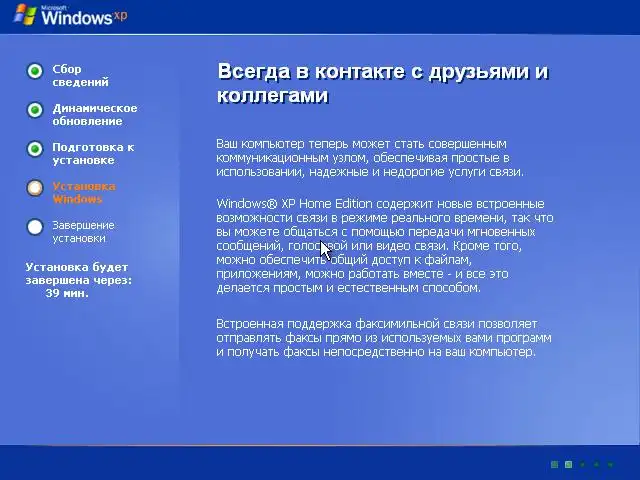 Microsoft Windows xp

Сбор сведений

Динамическое обновление

Подготовка к установке

Установка Windows

Завершение установки

Установка будет завершена через: 39 мин.

Всегда в контакте с друзьями и коллегами

Ваш компьютер теперь может стать совершенным коммуникационным узлом, обеспечивая простые в использовании, надежные и недорогие услуги связи.

Windows® XP Home Edition содержит новые встроенные возможности связи в режиме реального времени, так что вы можете общаться с помощью передачи мгновенных сообщений, голосовой или видео связи. Кроме того, можно обеспечить общий доступ к файлам, приложениям, можно работать вместе - и все это делается простым и естественным способом.

Встроенная поддержка факсимильной связи позволяет отправлять факсы прямо из используемых вами программ и получать факсы непосредственно на ваш компьютер.